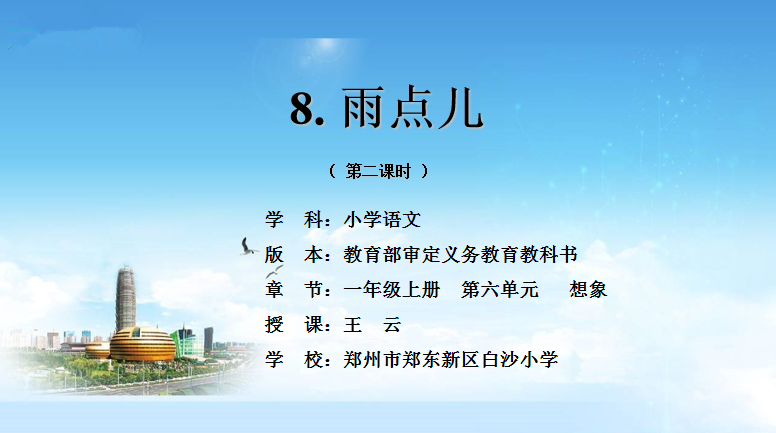 8. 雨点儿

（ 第二课时 ）

学　科：小学语文

版　本：教育部审定义务教育教科书

章　节：一年级上册　第六单元　想象

授　课：王　云

学　校：郑州市郑东新区白沙小学